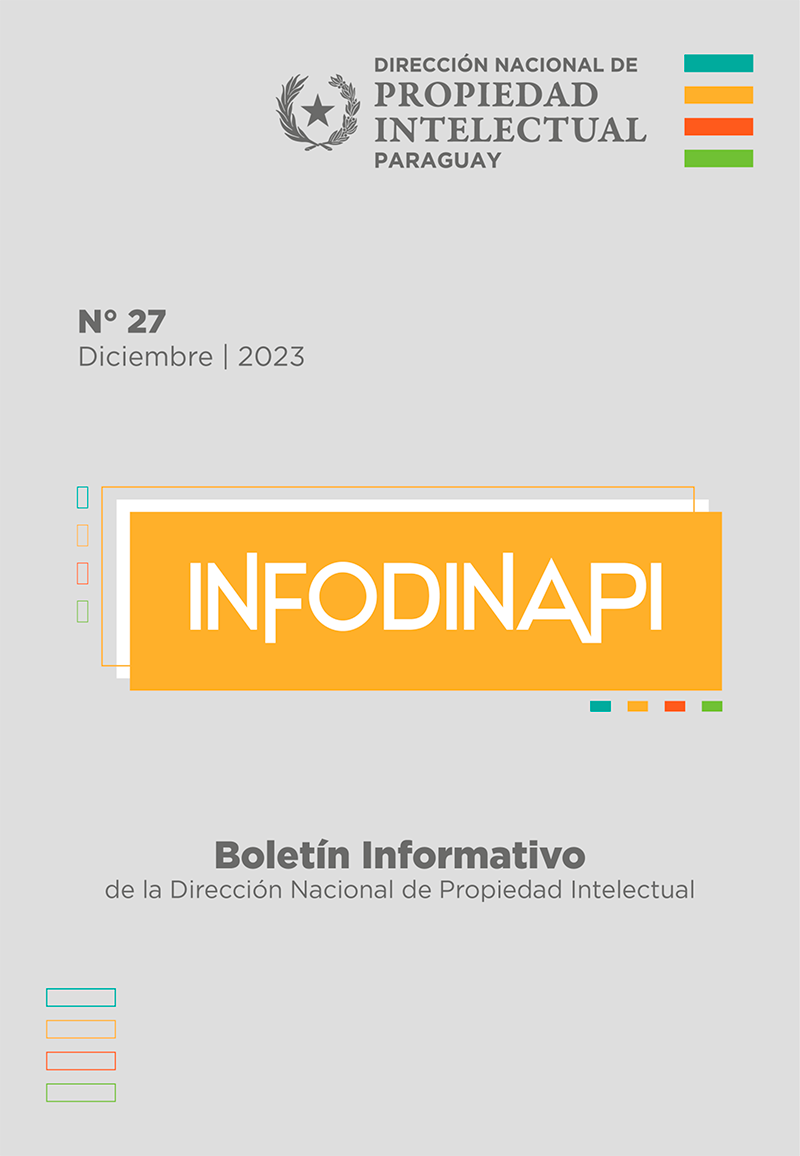 DIRECCIÓN NACIONAL DE
PROPIEDAD
INTELECTUAL
PARAGUAY

N° 27
Diciembre | 2023

INFODINAPI

Boletín Informativo
de la Dirección Nacional de Propiedad Intelectual